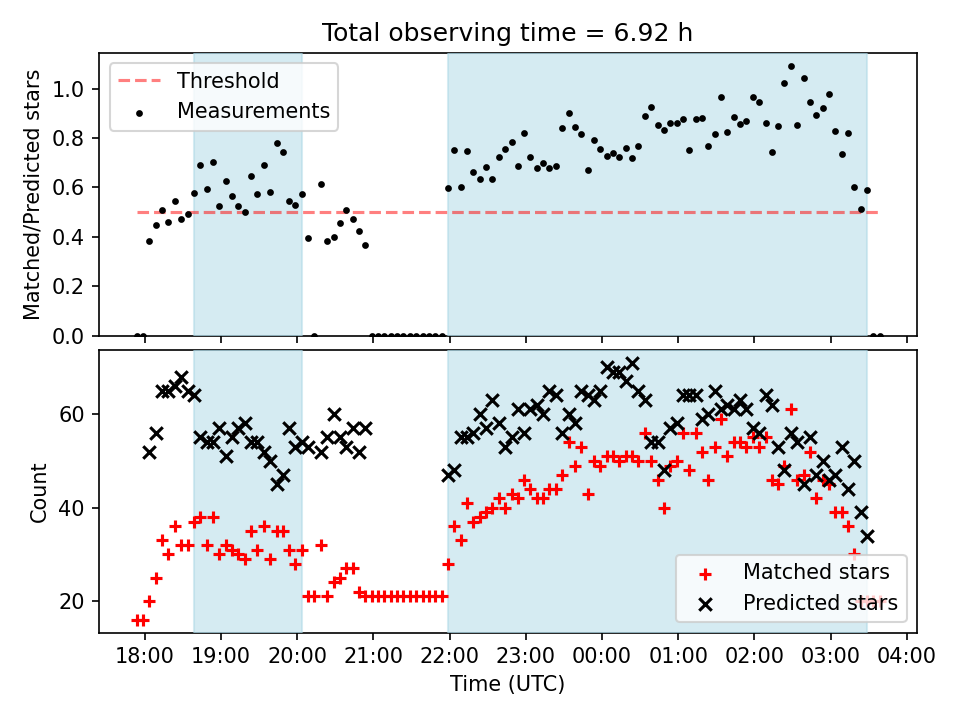 Total observing time = 6.92 h

Threshold
Measurements

Matched/Predicted stars

1.0
0.8
0.6
0.4
0.2
0.0

Count

60
40
20

Matched stars
Predicted stars

18:00
19:00
20:00
21:00
22:00
23:00
00:00
01:00
02:00
03:00
04:00

Time (UTC)